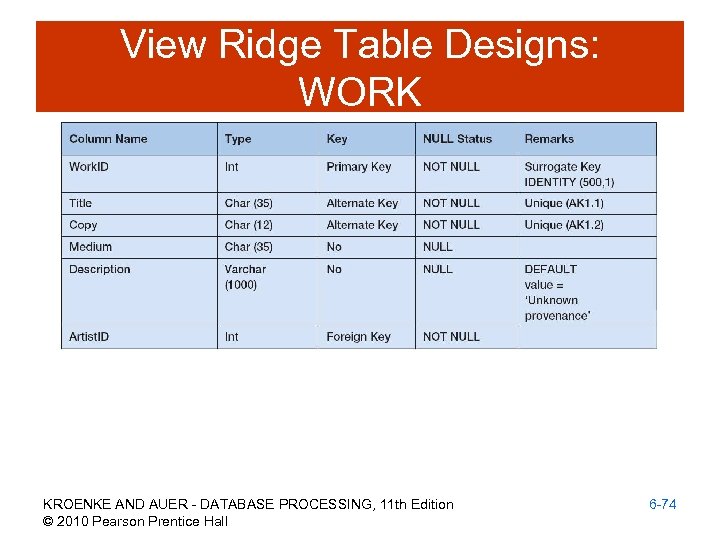 View Ridge Table Designs: WORK

| Column Name | Type | Key | NULL Status | Remarks |
|---|---|---|---|---|
| WorkID | Int | Primary Key | NOT NULL | Surrogate Key IDENTITY (500,1) |
| Title | Char (35) | Alternate Key | NOT NULL | Unique (AK1.1) |
| Copy | Char (12) | Alternate Key | NOT NULL | Unique (AK1.2) |
| Medium | Char (35) | No | NULL | |
| Description | Varchar (1000) | No | NULL | DEFAULT value = 'Unknown provenance' |
| ArtistID | Int | Foreign Key | NOT NULL | |

KROENKE AND AUER - DATABASE PROCESSING, 11th Edition
© 2010 Pearson Prentice Hall

6-74